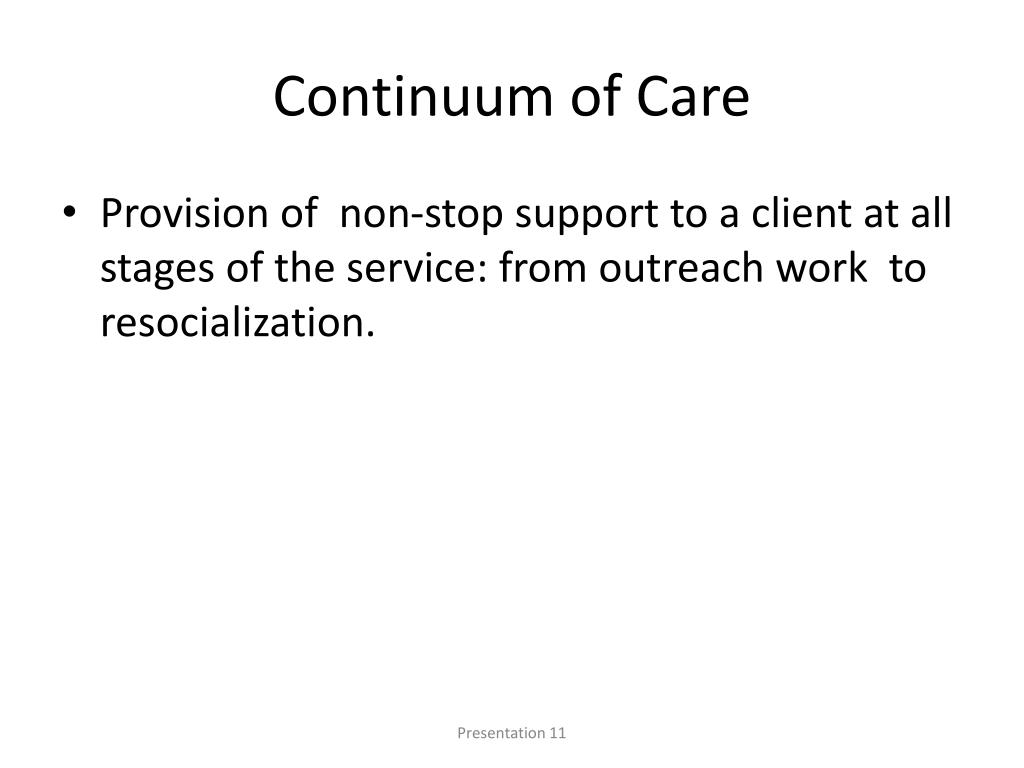 Continuum of Care

• Provision of non-stop support to a client at all stages of the service: from outreach work to resocialization.

Presentation 11